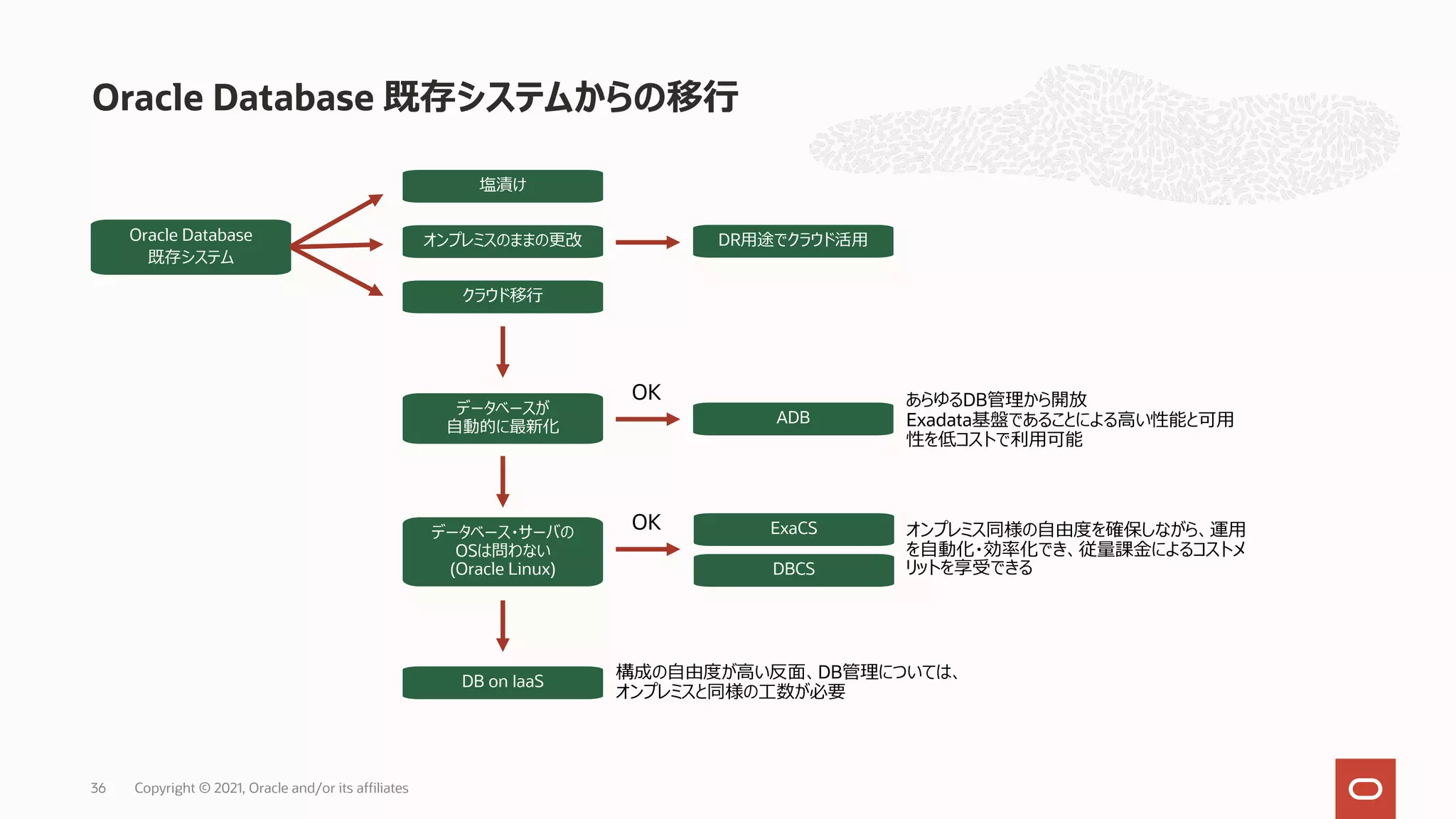 Oracle Database 既存システムからの移行

Oracle Database
既存システム

塩漬け

オンプレミスのままの更改

DR用途でクラウド活用

クラウド移行

データベースが
自動的に最新化

OK

ADB

あらゆるDB管理から開放
Exadata基盤であることによる高い性能と可用性を低コストで利用可能

データベース・サーバの
OSは問わない
(Oracle Linux)

OK

ExaCS

DBCS

オンプレミス同様の自由度を確保しながら、運用を自動化・効率化でき、従量課金によるコストメリットを享受できる

DB on IaaS

構成の自由度が高い反面、DB管理については、
オンプレミスと同様の工数が必要

36 Copyright © 2021, Oracle and/or its affiliates